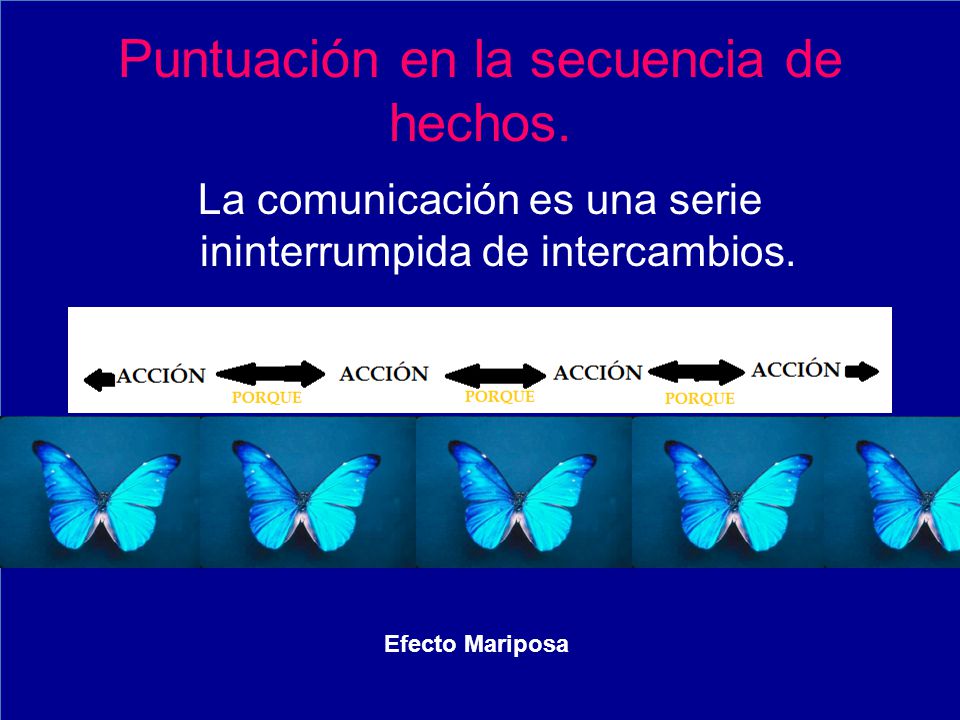 Puntuación en la secuencia de hechos.

La comunicación es una serie ininterrumpida de intercambios.

ACCIÓN PORQUE ACCIÓN PORQUE ACCIÓN PORQUE ACCIÓN

Efecto Mariposa